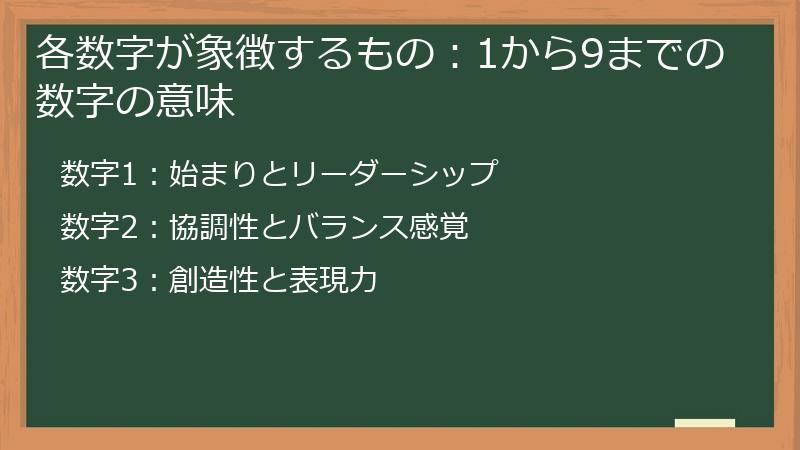 各数字が象徴するもの：1から9までの数字の意味

数字1：始まりとリーダーシップ

数字2：協調性とバランス感覚

数字3：創造性と表現力